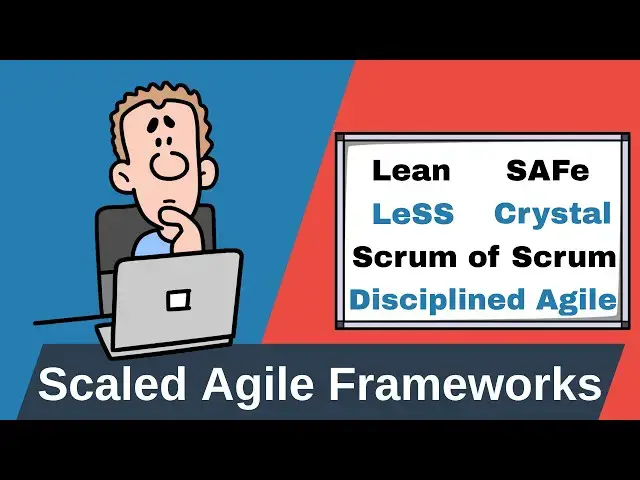 Lean SAFe
LeSS Crystal
Scrum of Scrum
Disciplined Agile

Scaled Agile Frameworks